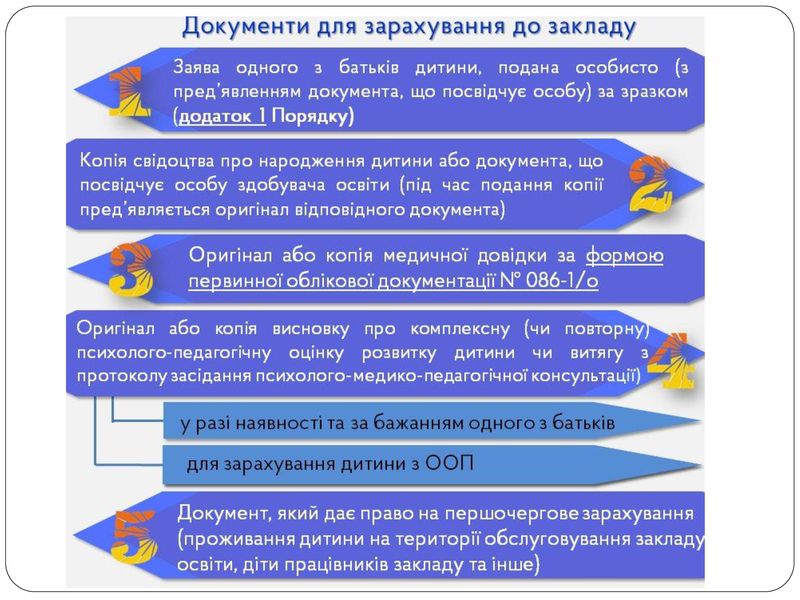 Документи для зарахування до закладу

1

Заява одного з батьків дитини, подана особисто (з пред'явленням документа, що посвідчує особу) за зразком (додаток 1 Порядку)

Копія свідоцтва про народження дитини або документа, що посвідчує особу здобувача освіти (під час подання копії пред'являється оригінал відповідного документа)

2

3

Оригінал або копія медичної довідки за формою первинної облікової документації № 086-1/о

Оригінал або копія висновку про комплексну (чи повторну) психолого-педагогічну оцінку розвитку дитини чи витягу з протоколу засідання психолого-медико-педагогічної консультації)

4

у разі наявності та за бажанням одного з батьків

для зарахування дитини з ООП

5

Документ, який дає право на першочергове зарахування (проживання дитини на території обслуговування закладу освіти, діти працівників закладу та інше)